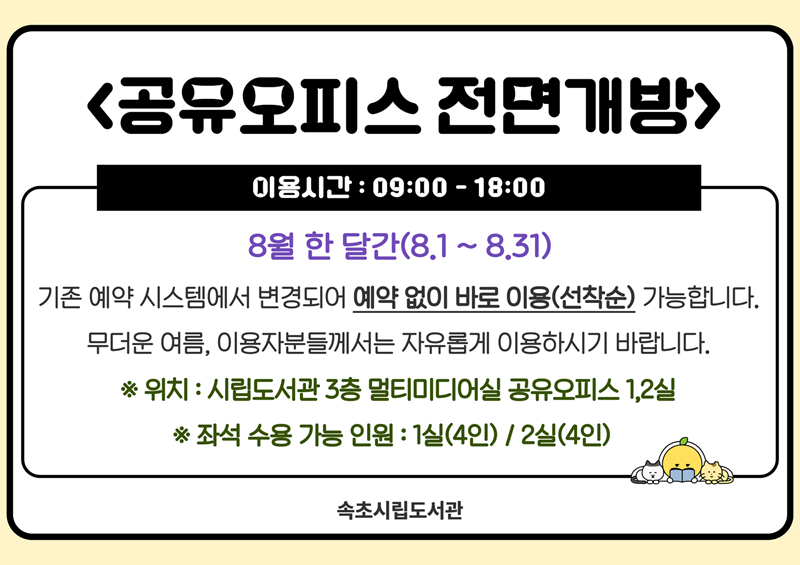 <공유오피스 전면개방>

이용시간 : 09:00 - 18:00

8월 한 달간(8.1 ~ 8.31)

기존 예약 시스템에서 변경되어 예약 없이 바로 이용(선착순) 가능합니다.

무더운 여름, 이용자분들께서는 자유롭게 이용하시기 바랍니다.

※ 위치 : 시립도서관 3층 멀티미디어실 공유오피스 1,2실

※ 좌석 수용 가능 인원 : 1실(4인) / 2실(4인)

속초시립도서관